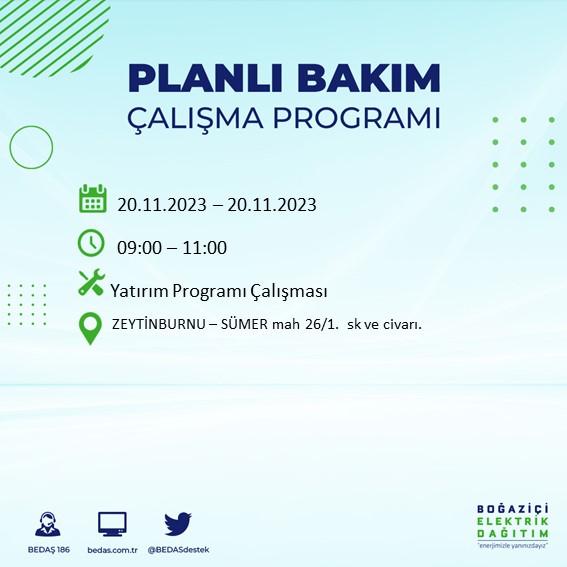 PLANLI BAKIM
ÇALIŞMA PROGRAMI

20.11.2023 – 20.11.2023

09:00 – 11:00

Yatırım Programı Çalışması

ZEYTİNBURNU – SÜMER mah 26/1. sk ve civarı.

BEDAŞ 186
bedas.com.tr
@BEDASdestek

BOĞAZİÇİ
ELEKTRİK
DAĞITIM
"enerjimizle yanınızdayız"